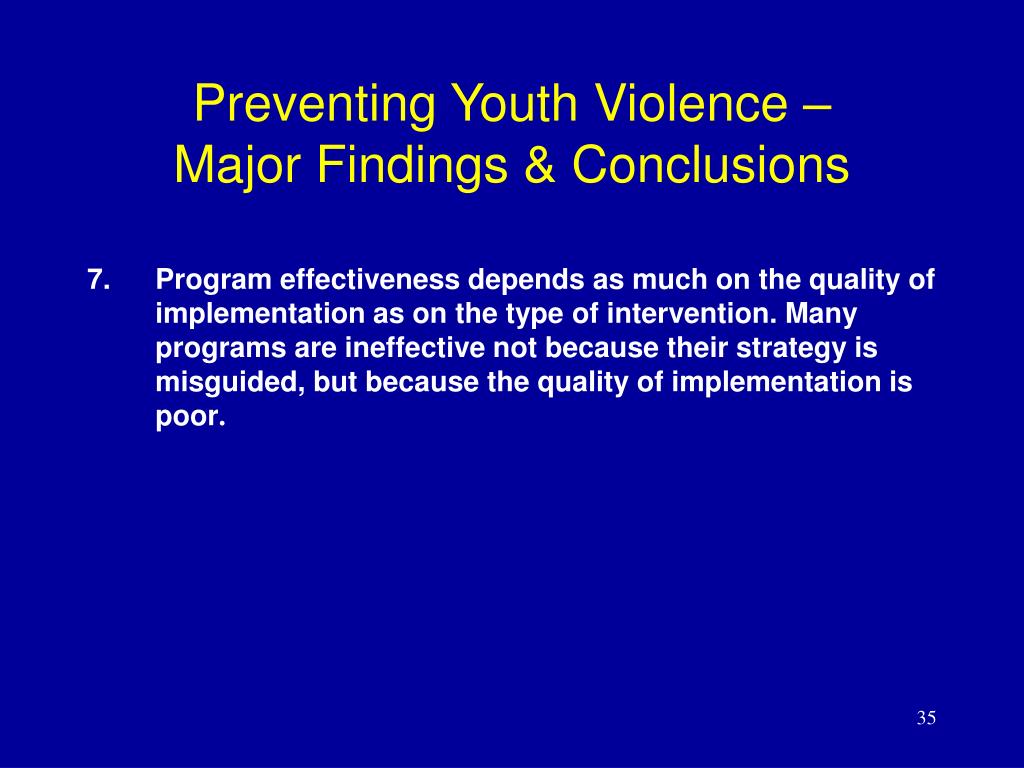 Preventing Youth Violence –
Major Findings & Conclusions

7. Program effectiveness depends as much on the quality of implementation as on the type of intervention. Many programs are ineffective not because their strategy is misguided, but because the quality of implementation is poor.

35